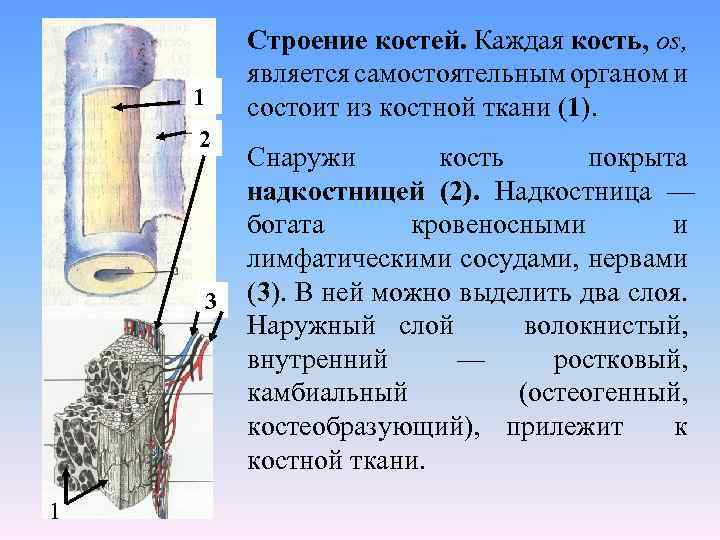 1

2

3

1

Строение костей. Каждая кость, os, является самостоятельным органом и состоит из костной ткани (1).

Снаружи кость покрыта надкостницей (2). Надкостница — богата кровеносными и лимфатическими сосудами, нервами (3). В ней можно выделить два слоя. Наружный слой волокнистый, внутренний — ростковый, камбиальный (остеогенный, костеобразующий), прилежит к костной ткани.